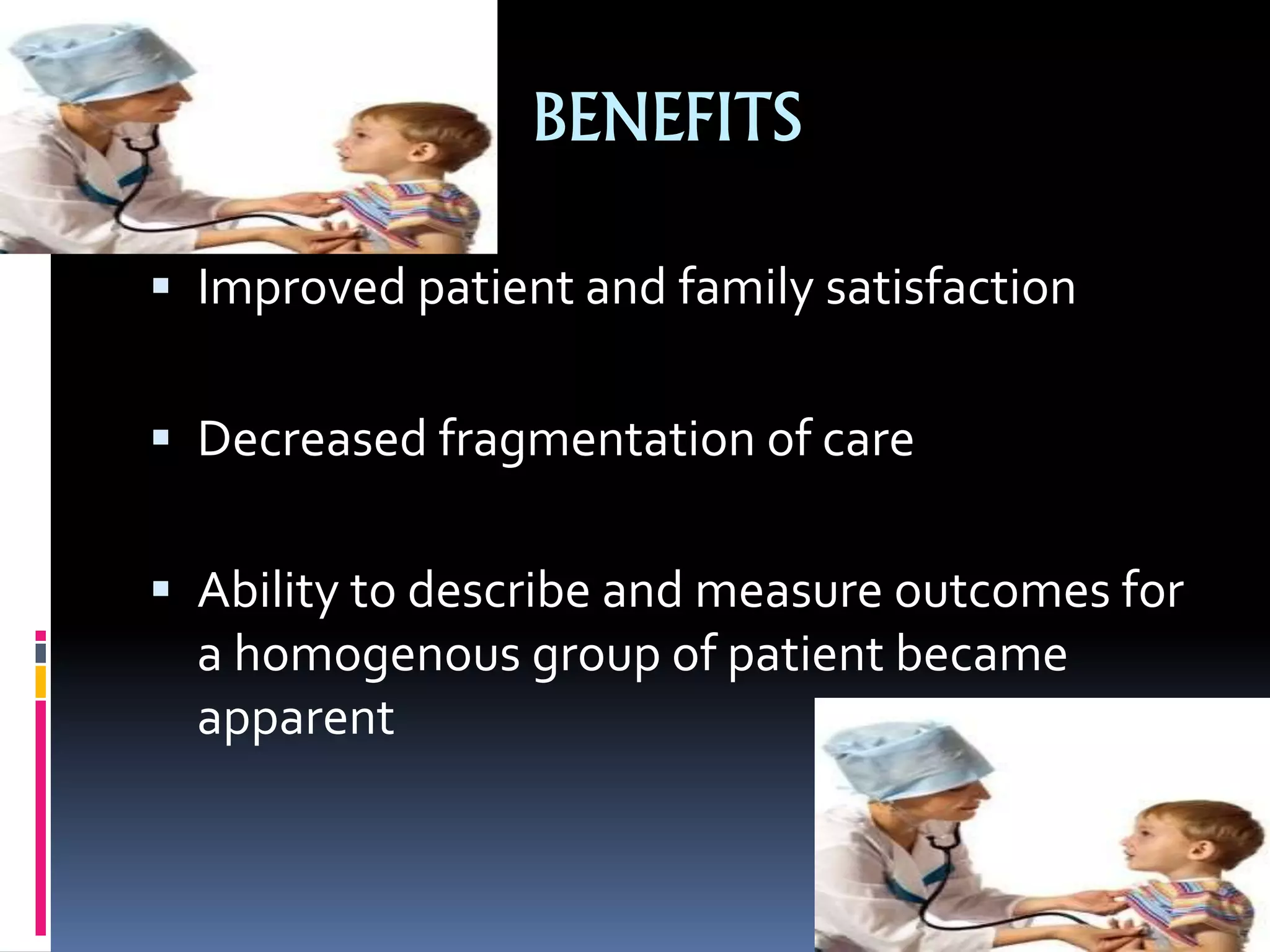 BENEFITS

▪ Improved patient and family satisfaction

▪ Decreased fragmentation of care

▪ Ability to describe and measure outcomes for a homogenous group of patient became apparent